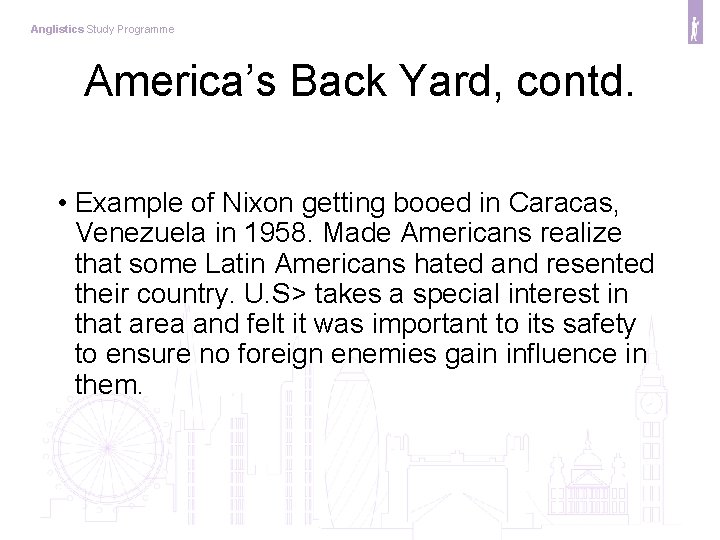 Anglistics Study Programme

America's Back Yard, contd.

• Example of Nixon getting booed in Caracas, Venezuela in 1958. Made Americans realize that some Latin Americans hated and resented their country. U.S> takes a special interest in that area and felt it was important to its safety to ensure no foreign enemies gain influence in them.